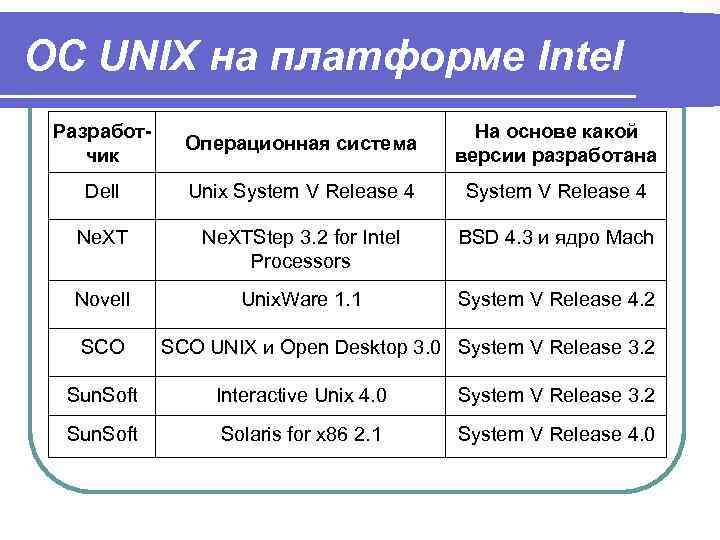 ОС UNIX на платформе Intel

| Разработчик | Операционная система | На основе какой версии разработана |
|---|---|---|
| Dell | Unix System V Release 4 | System V Release 4 |
| NeXT | NeXTStep 3.2 for Intel Processors | BSD 4.3 и ядро Mach |
| Novell | UnixWare 1.1 | System V Release 4.2 |
| SCO | SCO UNIX и Open Desktop 3.0 | System V Release 3.2 |
| SunSoft | Interactive Unix 4.0 | System V Release 3.2 |
| SunSoft | Solaris for x86 2.1 | System V Release 4.0 |